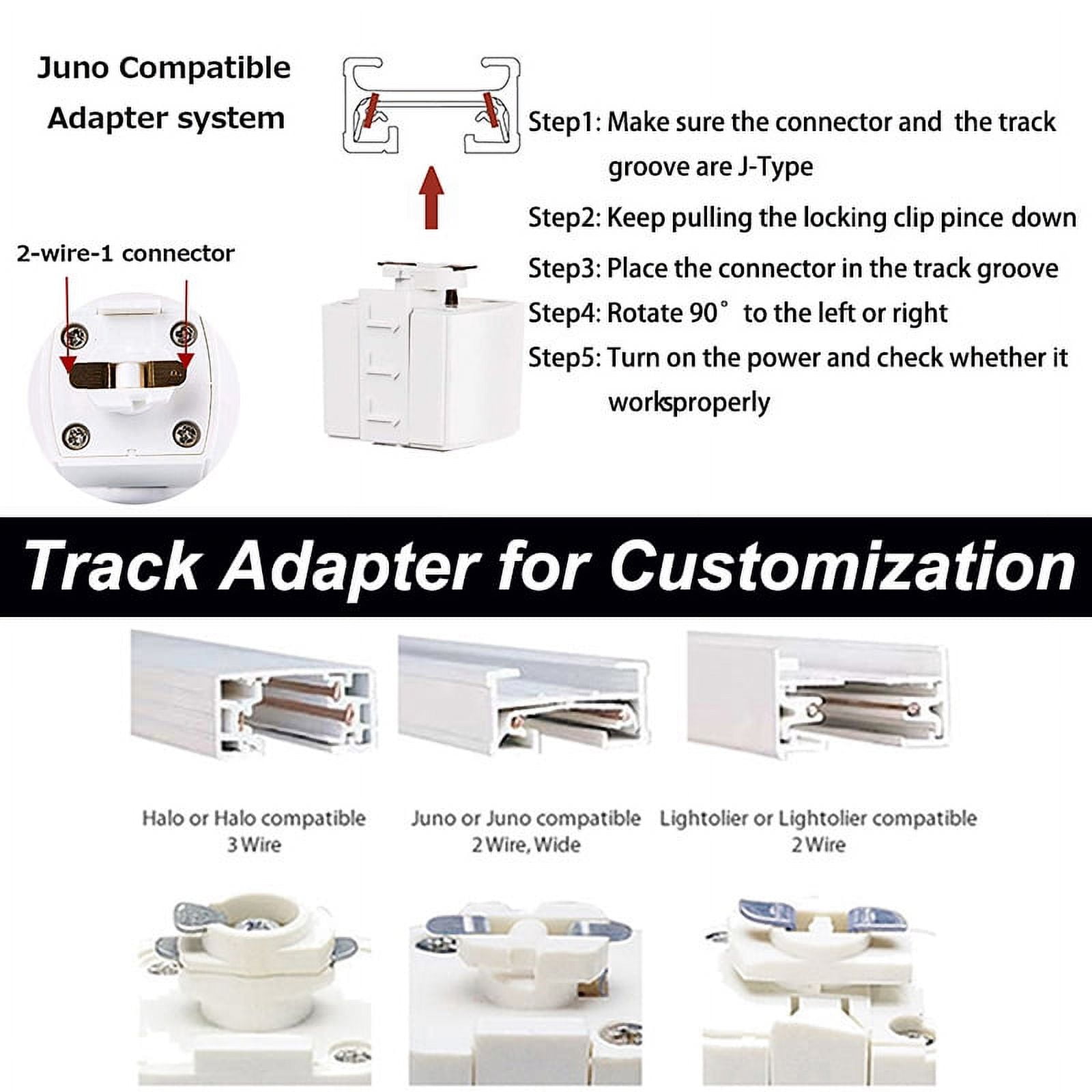 Juno Compatible
Adapter system

2-wire-1 connector

Step1: Make sure the connector and the track groove are J-Type

Step2: Keep pulling the locking clip pince down

Step3: Place the connector in the track groove

Step4: Rotate 90° to the left or right

Step5: Turn on the power and check whether it worksproperly

Track Adapter for Customization

Halo or Halo compatible
3 Wire

Juno or Juno compatible
2 Wire, Wide

Lightolier or Lightolier compatible
2 Wire